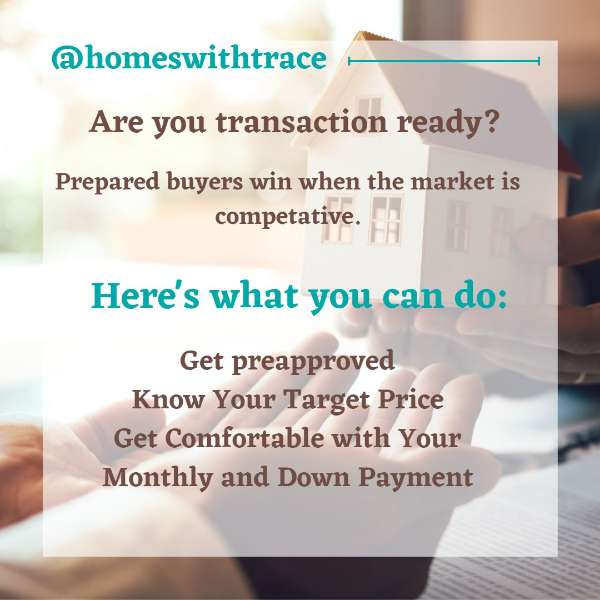 @homeswithtrace

Are you transaction ready?

Prepared buyers win when the market is competative.

Here's what you can do:

Get preapproved
Know Your Target Price
Get Comfortable with Your Monthly and Down Payment